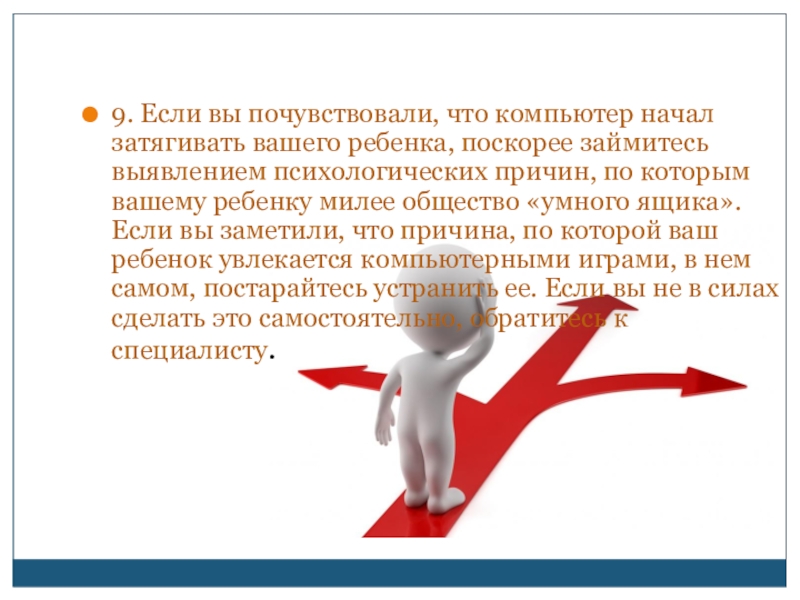 9. Если вы почувствовали, что компьютер начал затягивать вашего ребенка, поскорее займитесь выявлением психологических причин, по которым вашему ребенку милее общество «умного ящика». Если вы заметили, что причина, по которой ваш ребенок увлекается компьютерными играми, в нем самом, постарайтесь устранить ее. Если вы не в силах сделать это самостоятельно, обратитесь к специалисту.